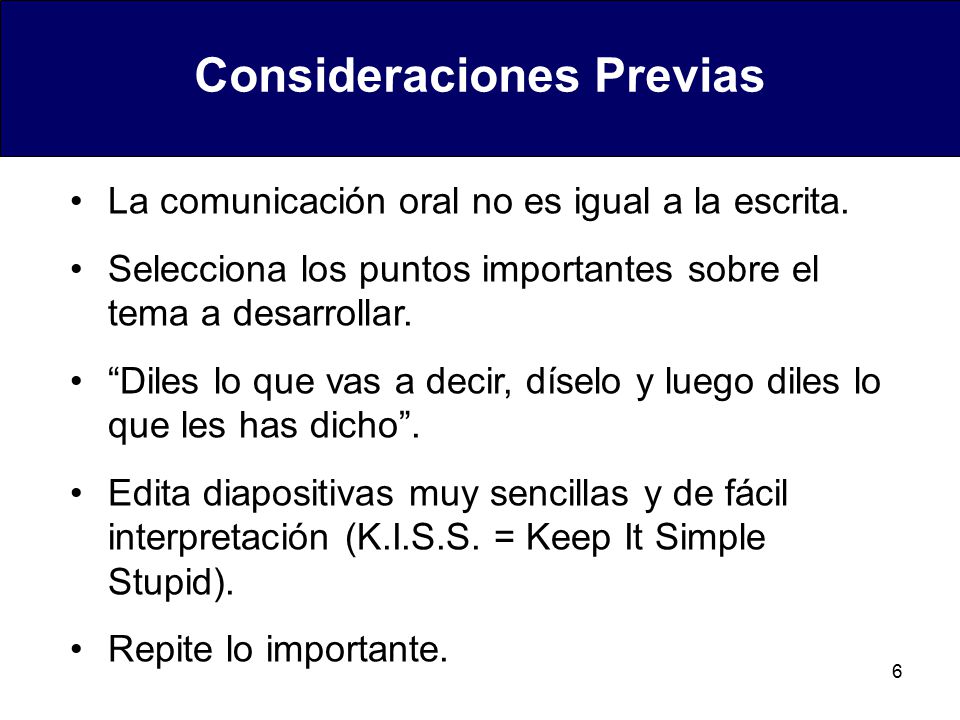 Consideraciones Previas

• La comunicación oral no es igual a la escrita.

• Selecciona los puntos importantes sobre el tema a desarrollar.

• “Diles lo que vas a decir, díselo y luego diles lo que les has dicho”.

• Edita diapositivas muy sencillas y de fácil interpretación (K.I.S.S. = Keep It Simple Stupid).

• Repite lo importante.

6